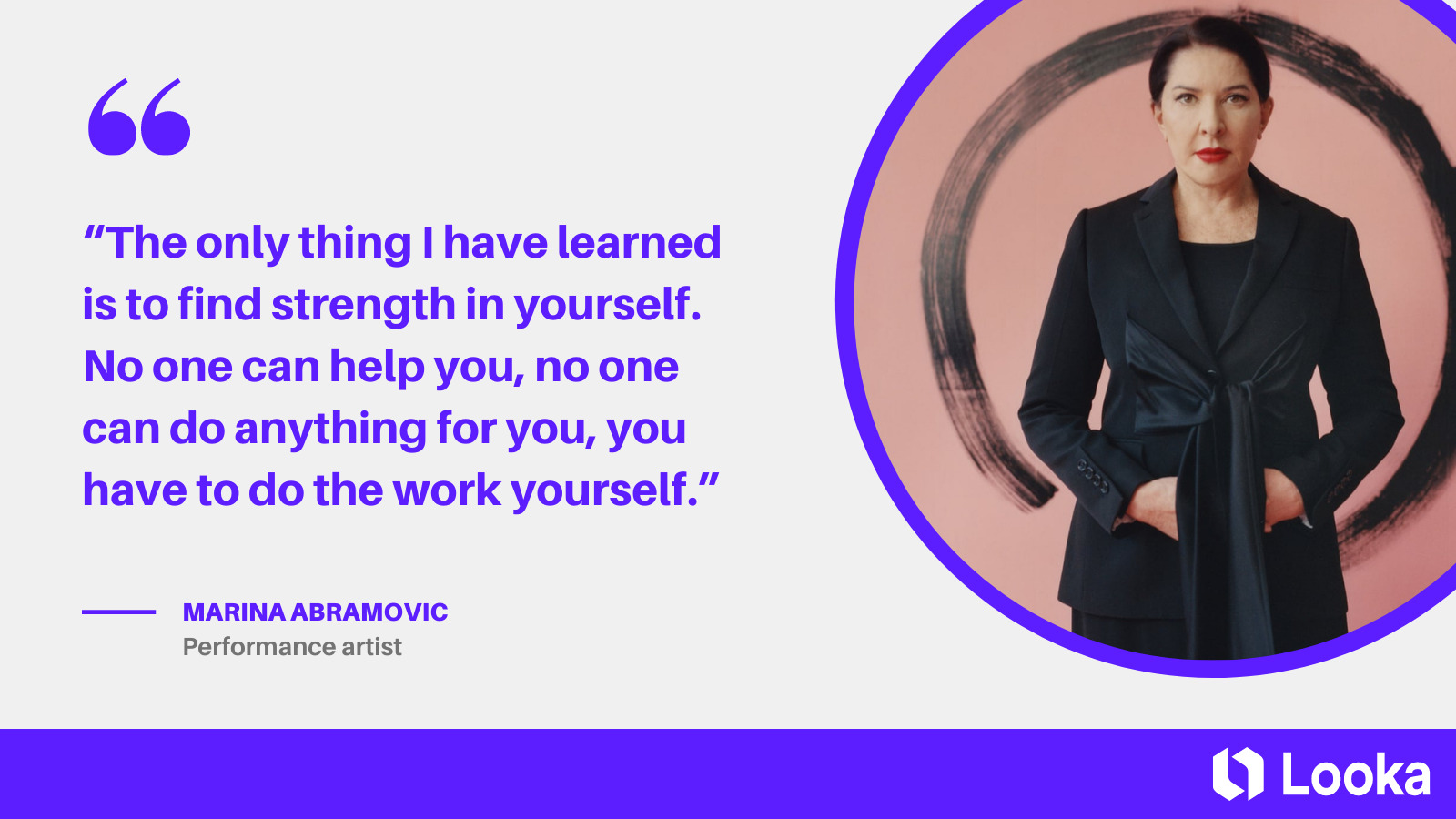 “The only thing I have learned is to find strength in yourself. No one can help you, no one can do anything for you, you have to do the work yourself.”

MARINA ABRAMOVIC
Performance artist

Looka